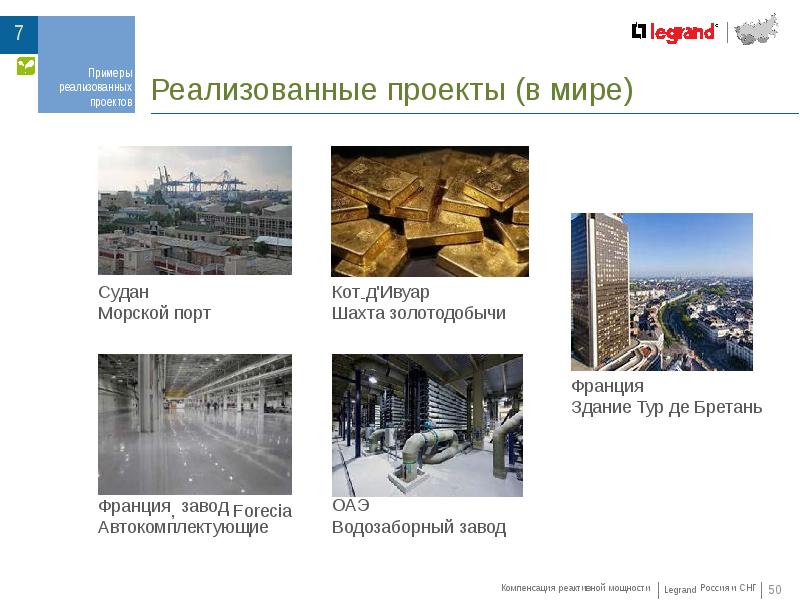 7

Примеры реализованных проектов

legrand

Реализованные проекты (в мире)

Судан
Морской порт

Кот-д'Ивуар
Шахта золотодобычи

Франция
Здание Тур де Бретань

Франция, завод Forecia
Автокомплектующие

ОАЭ
Водозаборный завод

Компенсация реактивной мощности | Legrand Россия и СНГ | 50